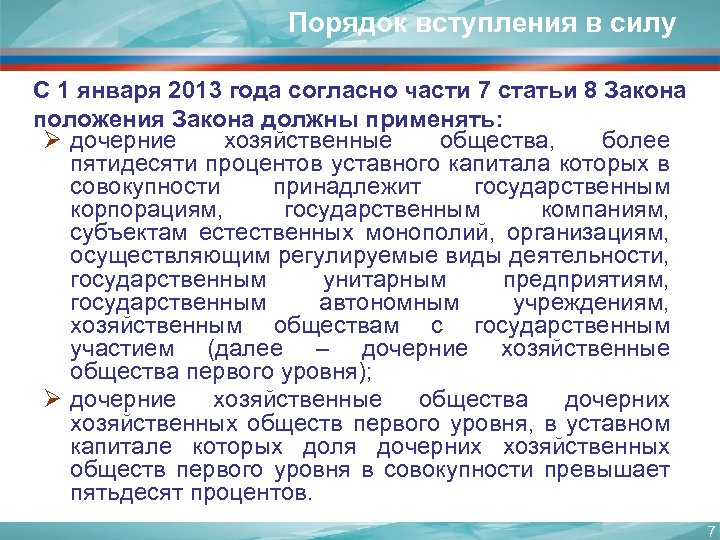 Порядок вступления в силу

С 1 января 2013 года согласно части 7 статьи 8 Закона положения Закона должны применять:

➢ дочерние хозяйственные общества, более пятидесяти процентов уставного капитала которых в совокупности принадлежит государственным корпорациям, государственным компаниям, субъектам естественных монополий, организациям, осуществляющим регулируемые виды деятельности, государственным унитарным предприятиям, государственным автономным учреждениям, хозяйственным обществам с государственным участием (далее – дочерние хозяйственные общества первого уровня);

➢ дочерние хозяйственные общества дочерних хозяйственных обществ первого уровня, в уставном капитале которых доля дочерних хозяйственных обществ первого уровня в совокупности превышает пятьдесят процентов.

7